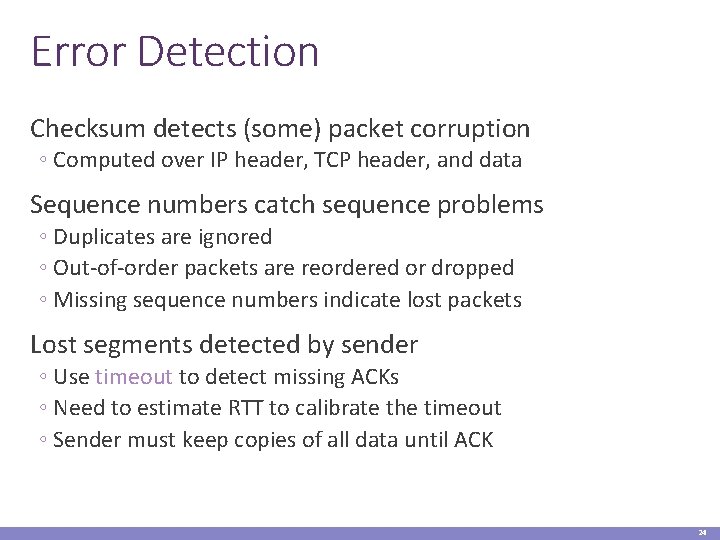 Error Detection

Checksum detects (some) packet corruption
◦ Computed over IP header, TCP header, and data

Sequence numbers catch sequence problems
◦ Duplicates are ignored
◦ Out-of-order packets are reordered or dropped
◦ Missing sequence numbers indicate lost packets

Lost segments detected by sender
◦ Use timeout to detect missing ACKs
◦ Need to estimate RTT to calibrate the timeout
◦ Sender must keep copies of all data until ACK

24